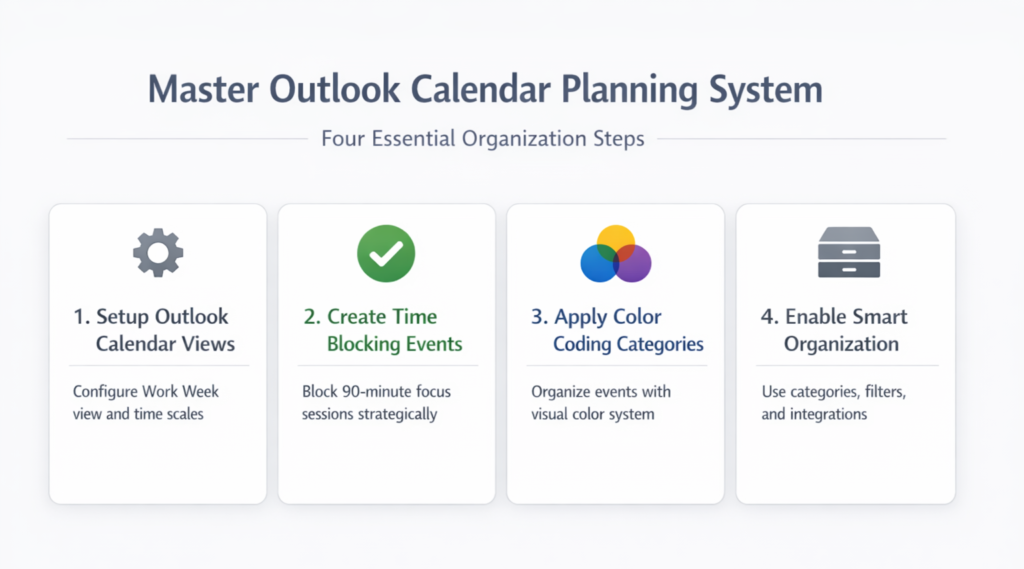 Master Outlook Calendar Planning System

Four Essential Organization Steps

1. Setup Outlook Calendar Views

Configure Work Week view and time scales

2. Create Time Blocking Events

Block 90-minute focus sessions strategically

3. Apply Color Coding Categories

Organize events with visual color system

4. Enable Smart Organization

Use categories, filters, and integrations